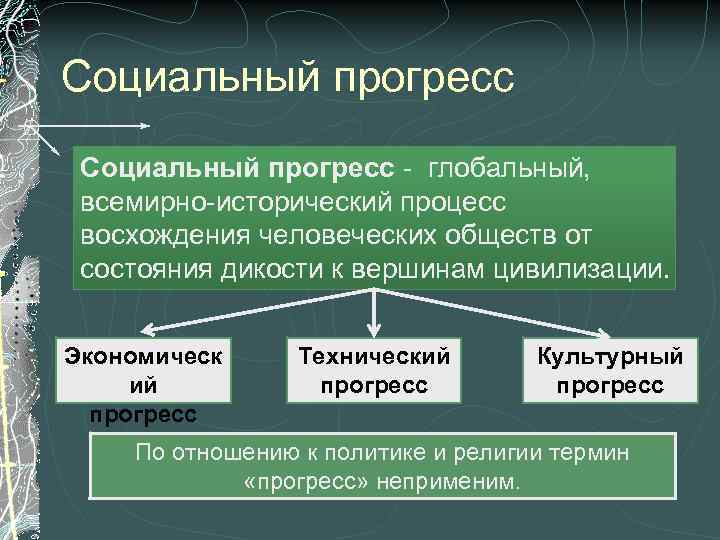 Социальный прогресс

Социальный прогресс - глобальный, всемирно-исторический процесс восхождения человеческих обществ от состояния дикости к вершинам цивилизации.

Экономический прогресс

Технический прогресс

Культурный прогресс

По отношению к политике и религии термин «прогресс» неприменим.